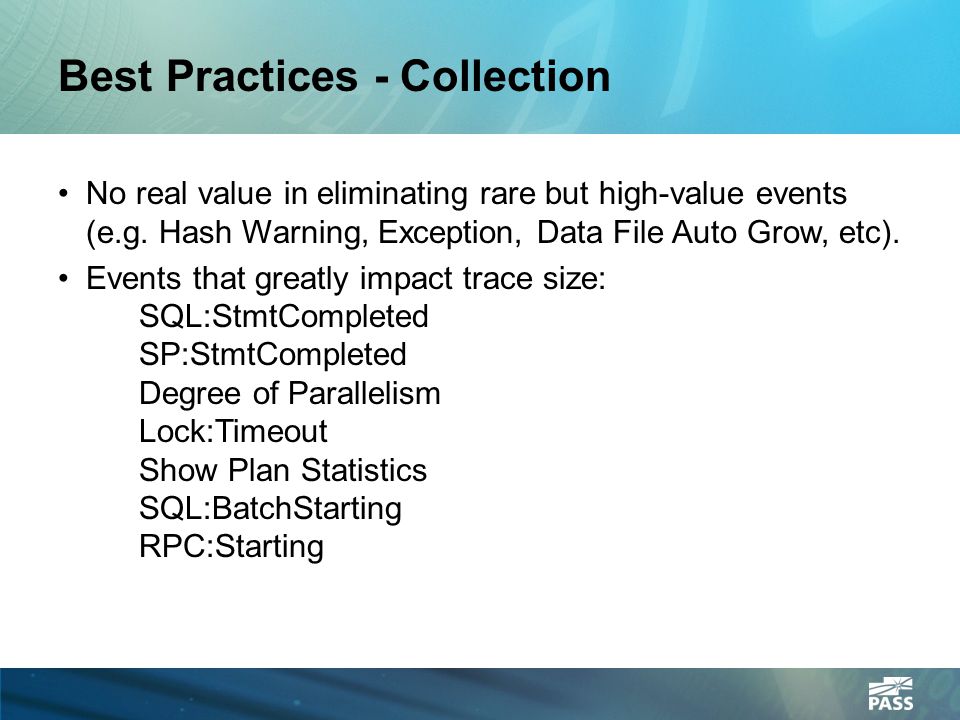 Best Practices - Collection

• No real value in eliminating rare but high-value events (e.g. Hash Warning, Exception, Data File Auto Grow, etc).

• Events that greatly impact trace size:
SQL:StmtCompleted
SP:StmtCompleted
Degree of Parallelism
Lock:Timeout
Show Plan Statistics
SQL:BatchStarting
RPC:Starting

PASS